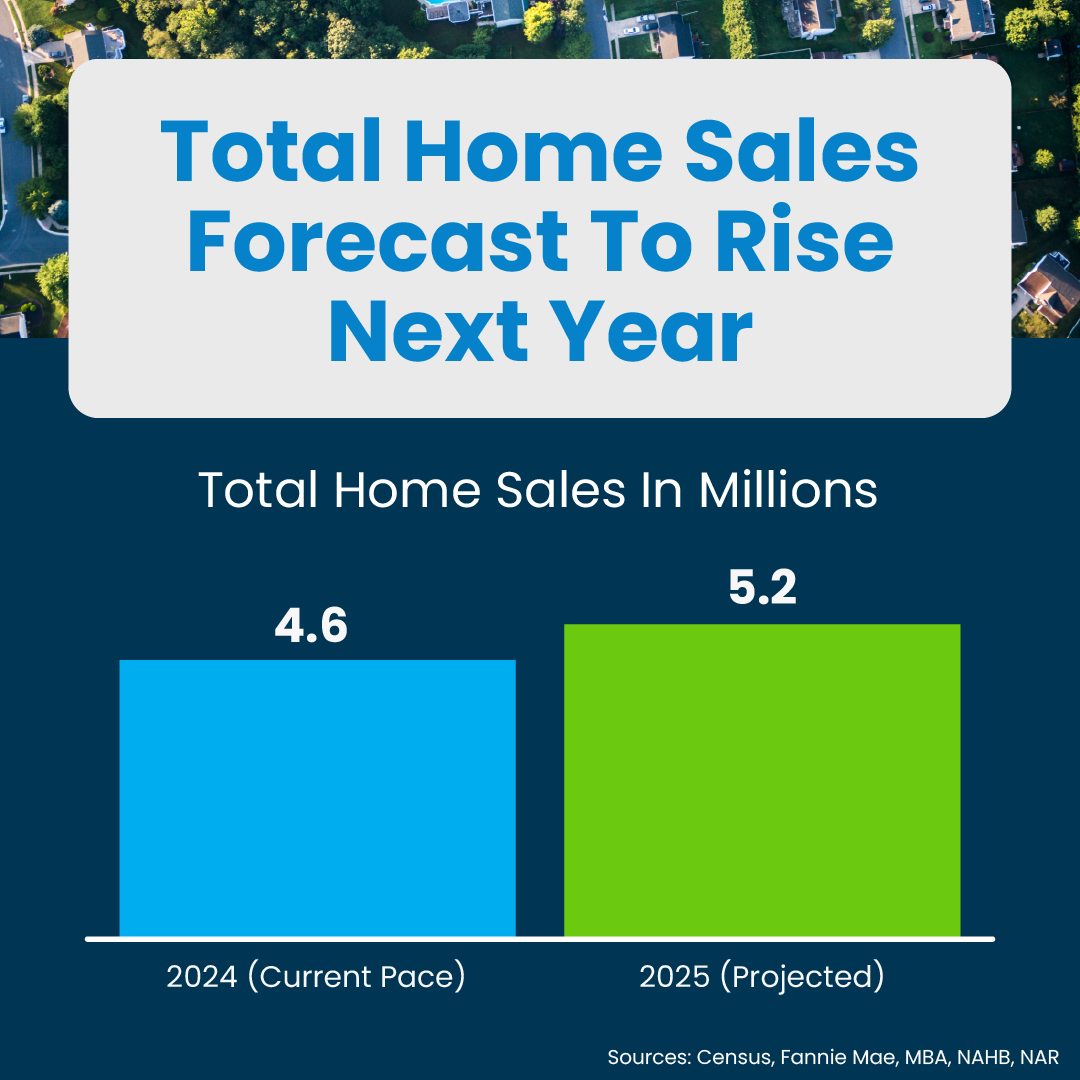 Total Home Sales Forecast To Rise Next Year

Total Home Sales In Millions

4.6

5.2

2024 (Current Pace)

2025 (Projected)

Sources: Census, Fannie Mae, MBA, NAHB, NAR